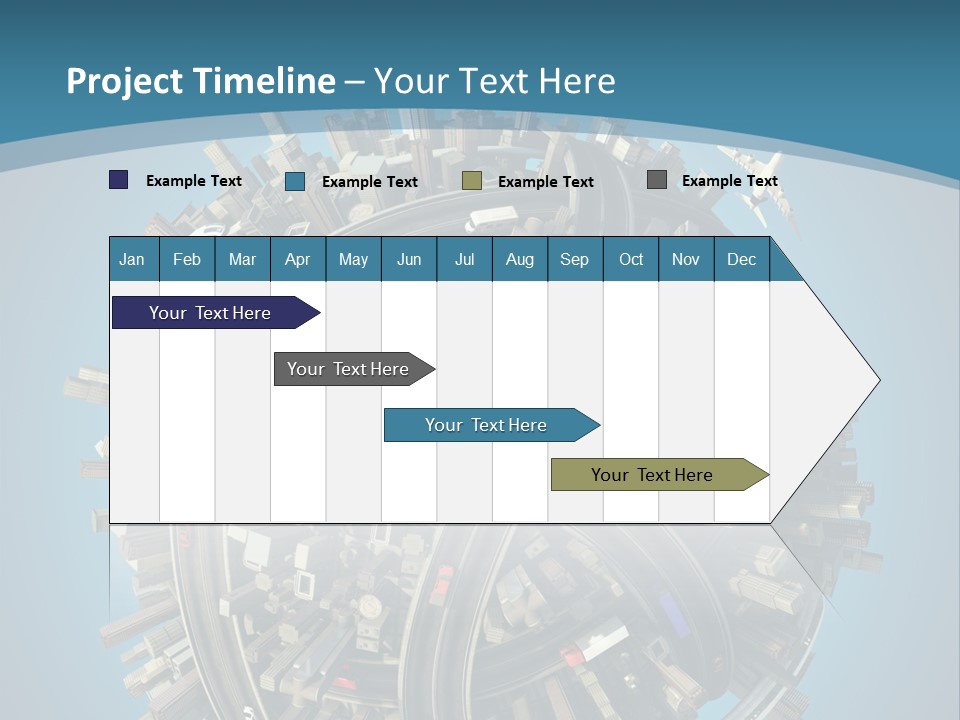 Project Timeline – Your Text Here

Example Text
Example Text
Example Text
Example Text

| Jan | Feb | Mar | Apr | May | Jun | Jul | Aug | Sep | Oct | Nov | Dec |
|---|---|---|---|---|---|---|---|---|---|---|---|

Your Text Here

Your Text Here

Your Text Here

Your Text Here